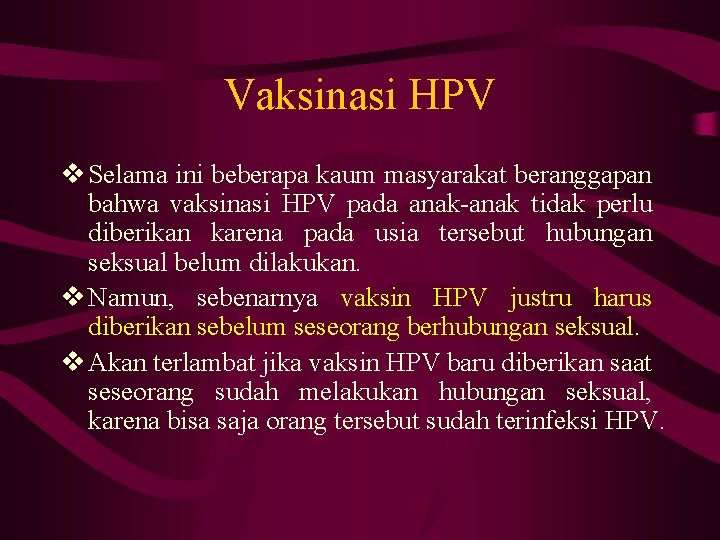 Vaksinasi HPV

❖ Selama ini beberapa kaum masyarakat beranggapan bahwa vaksinasi HPV pada anak-anak tidak perlu diberikan karena pada usia tersebut hubungan seksual belum dilakukan.

❖ Namun, sebenarnya vaksin HPV justru harus diberikan sebelum seseorang berhubungan seksual.

❖ Akan terlambat jika vaksin HPV baru diberikan saat seseorang sudah melakukan hubungan seksual, karena bisa saja orang tersebut sudah terinfeksi HPV.